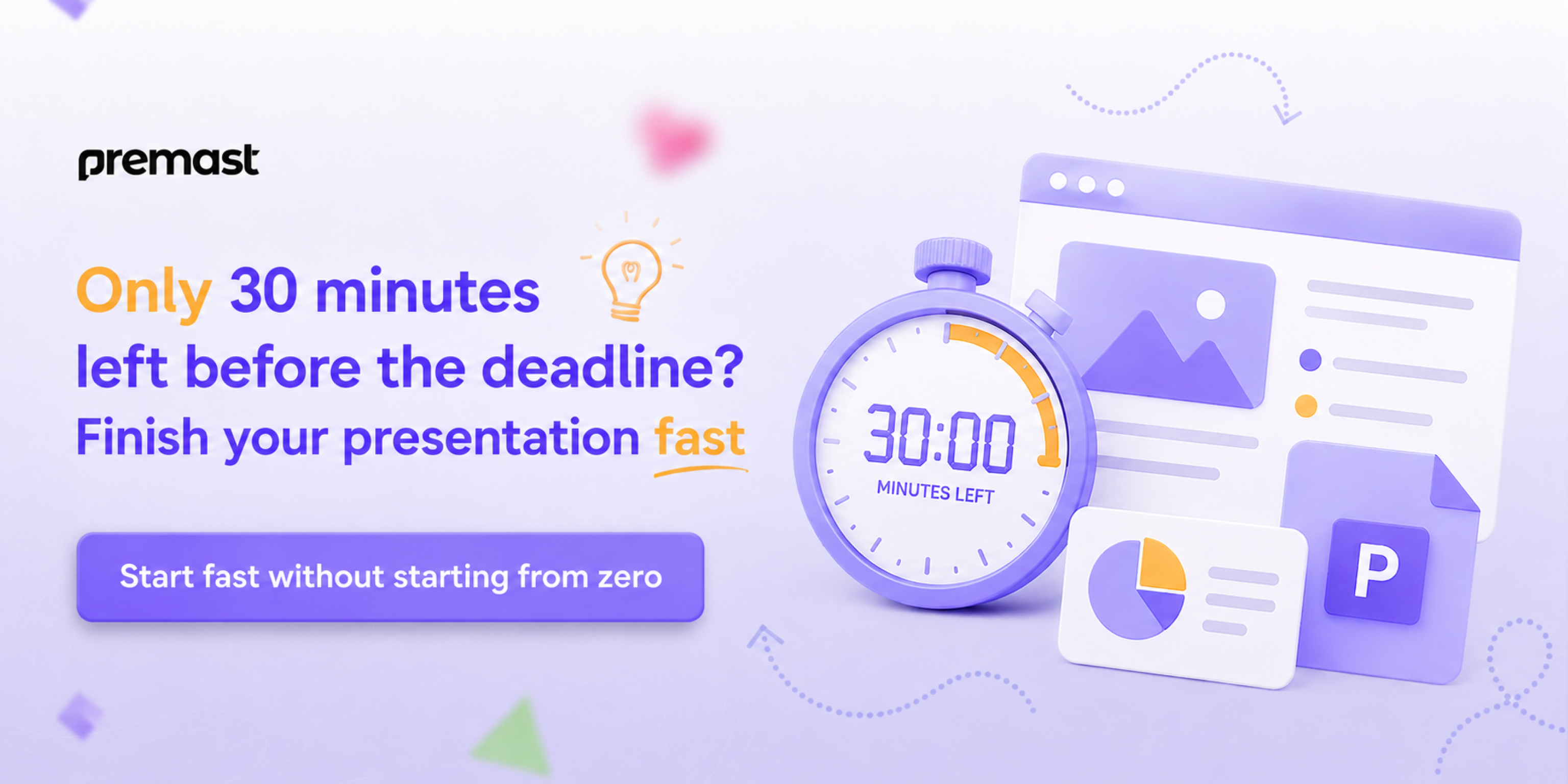 premast

Only 30 minutes left before the deadline?

Finish your presentation fast

Start fast without starting from zero

30:00

MINUTES LEFT

P